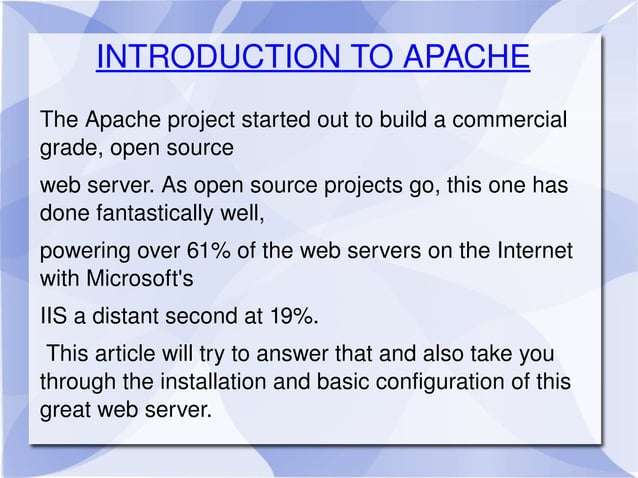 INTRODUCTION TO APACHE

The Apache project started out to build a commercial grade, open source

web server. As open source projects go, this one has done fantastically well,

powering over 61% of the web servers on the Internet with Microsoft's

IIS a distant second at 19%.

This article will try to answer that and also take you through the installation and basic configuration of this great web server.